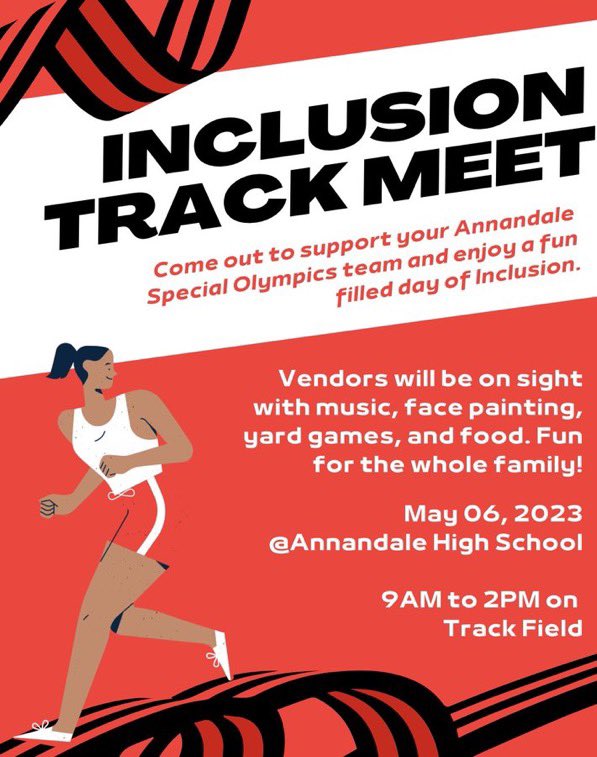 INCLUSION TRACK MEET

Come out to support your Annandale Special Olympics team and enjoy a fun filled day of Inclusion.

Vendors will be on sight with music, face painting, yard games, and food. Fun for the whole family!

May 06, 2023 @Annandale High School

9AM to 2PM on Track Field